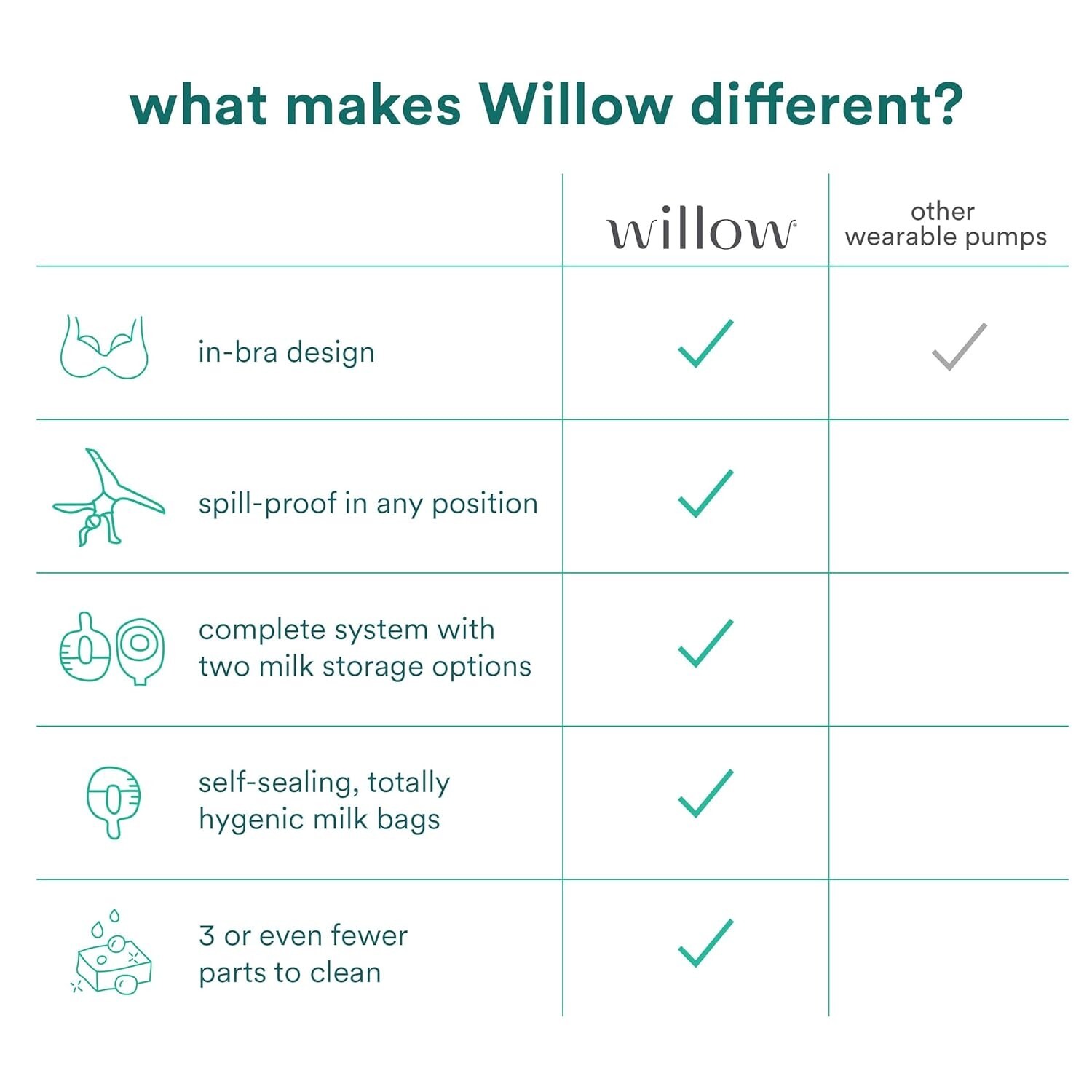 what makes Willow different?

| | willow | other wearable pumps |
|---|---|---|
| in-bra design | ✓ | ✓ |
| spill-proof in any position | ✓ | |
| complete system with two milk storage options | ✓ | |
| self-sealing, totally hygenic milk bags | ✓ | |
| 3 or even fewer parts to clean | ✓ | |